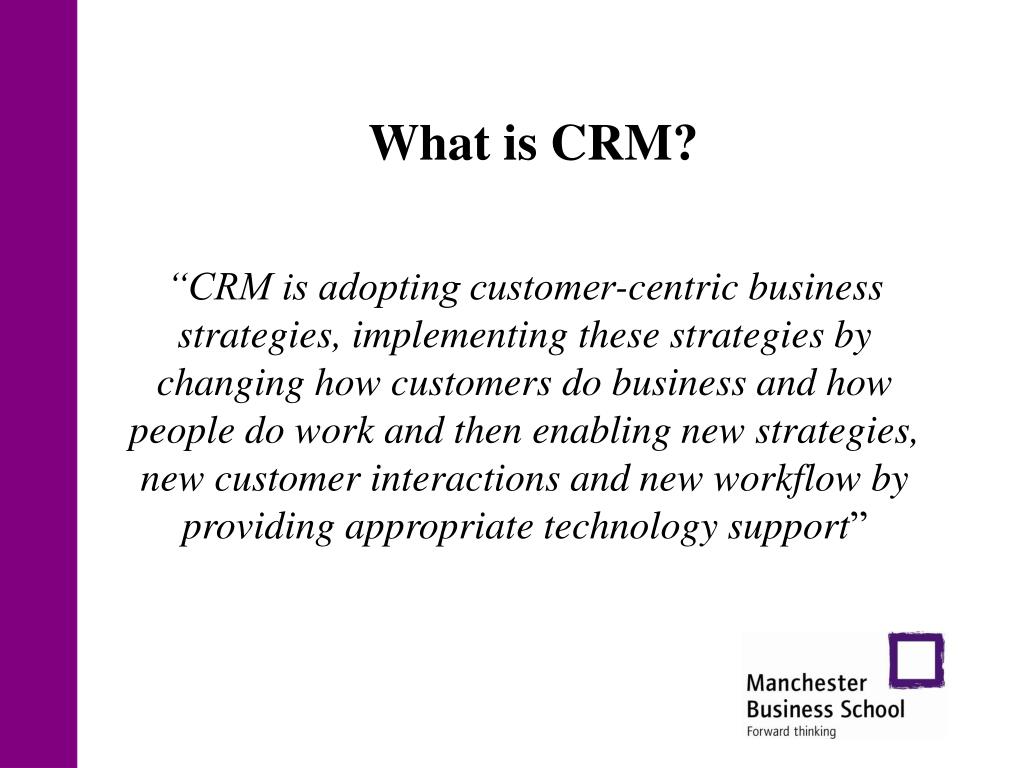 What is CRM?

“CRM is adopting customer-centric business strategies, implementing these strategies by changing how customers do business and how people do work and then enabling new strategies, new customer interactions and new workflow by providing appropriate technology support”

Manchester
Business School
Forward thinking